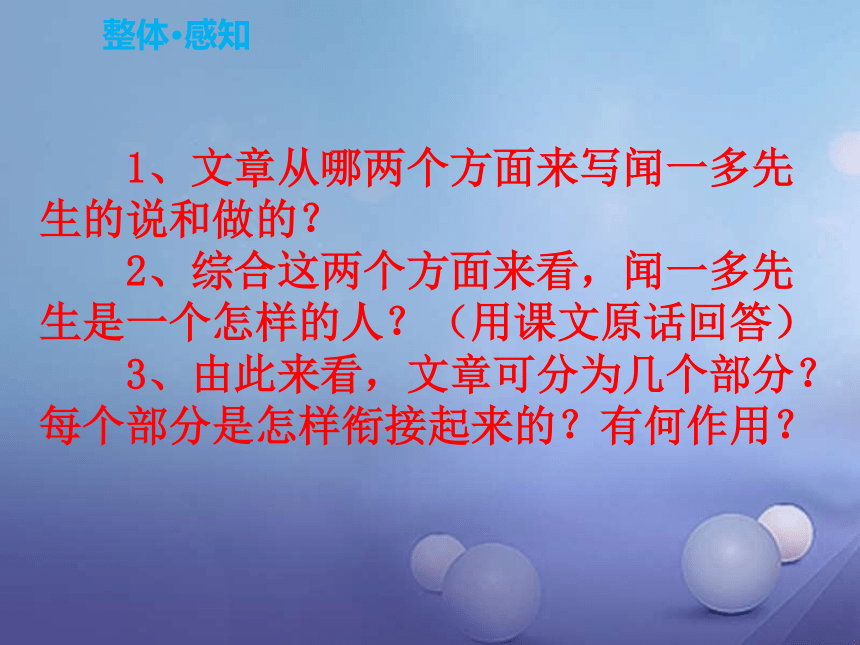 整体·感知

1、文章从哪两个方面来写闻一多先生的说和做的？

2、综合这两个方面来看，闻一多先生是一个怎样的人？（用课文原话回答）

3、由此来看，文章可分为几个部分？每个部分是怎样衔接起来的？有何作用？